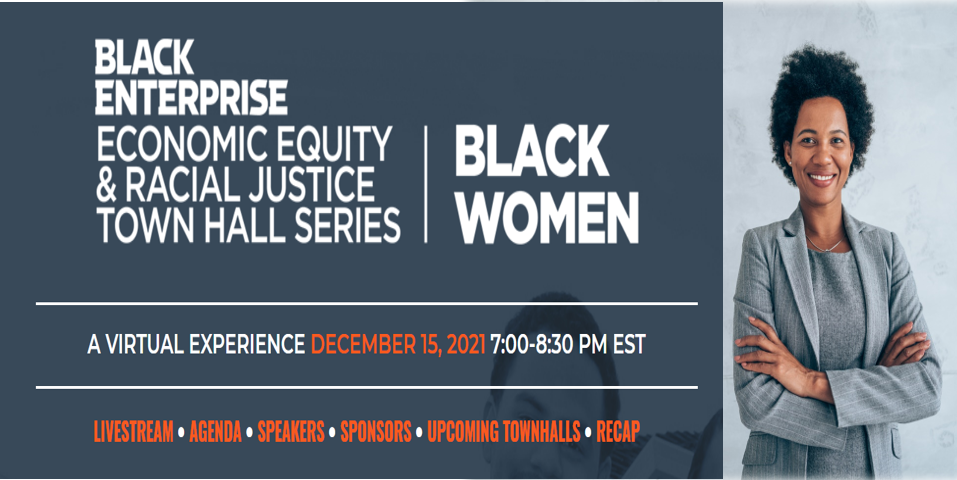 BLACK ENTERPRISE
ECONOMIC EQUITY & RACIAL JUSTICE TOWN HALL SERIES

BLACK WOMEN

A VIRTUAL EXPERIENCE DECEMBER 15, 2021 7:00-8:30 PM EST

LIVESTREAM • AGENDA • SPEAKERS • SPONSORS • UPCOMING TOWNHALLS • RECAP